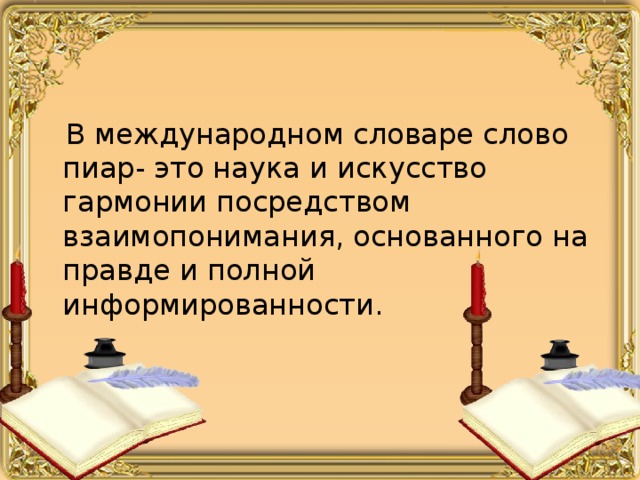 В международном словаре слово пиар- это наука и искусство гармонии посредством взаимопонимания, основанного на правде и полной информированности.